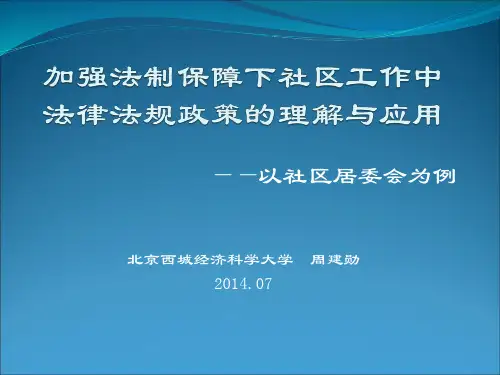 加强法制保障下社区工作中法律法规政策的理解与应用

——以社区居委会为例

北京西城经济科学大学　周建勋
2014.07